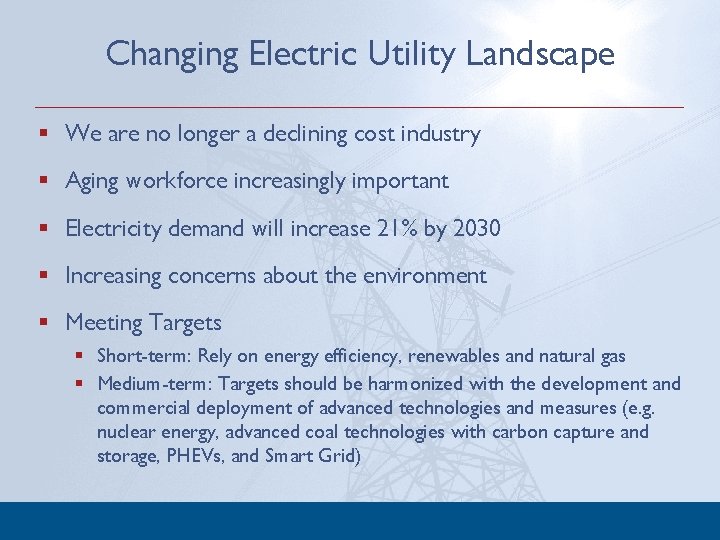 Changing Electric Utility Landscape

▪ We are no longer a declining cost industry

▪ Aging workforce increasingly important

▪ Electricity demand will increase 21% by 2030

▪ Increasing concerns about the environment

▪ Meeting Targets

▪ Short-term: Rely on energy efficiency, renewables and natural gas

▪ Medium-term: Targets should be harmonized with the development and commercial deployment of advanced technologies and measures (e.g. nuclear energy, advanced coal technologies with carbon capture and storage, PHEVs, and Smart Grid)